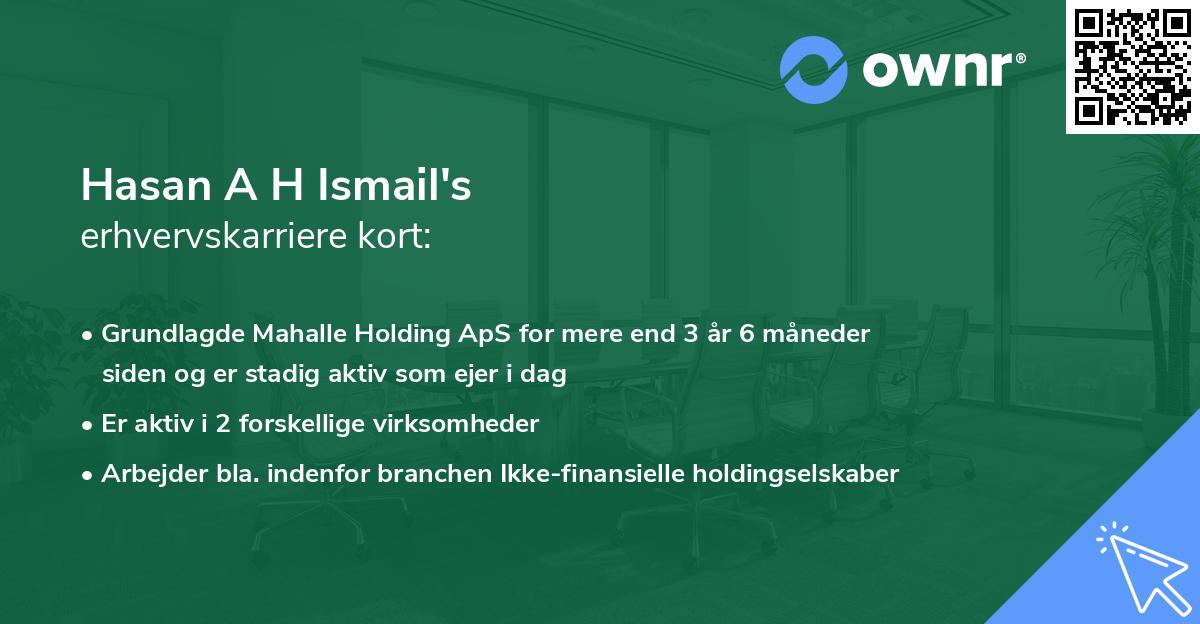 ownr®

Hasan A H Ismail's
erhvervskarriere kort:

• Grundlagde Mahalle Holding ApS for mere end 3 år 6 måneder siden og er stadig aktiv som ejer i dag
• Er aktiv i 2 forskellige virksomheder
• Arbejder bla. indenfor branchen Ikke-finansielle holdingselskaber